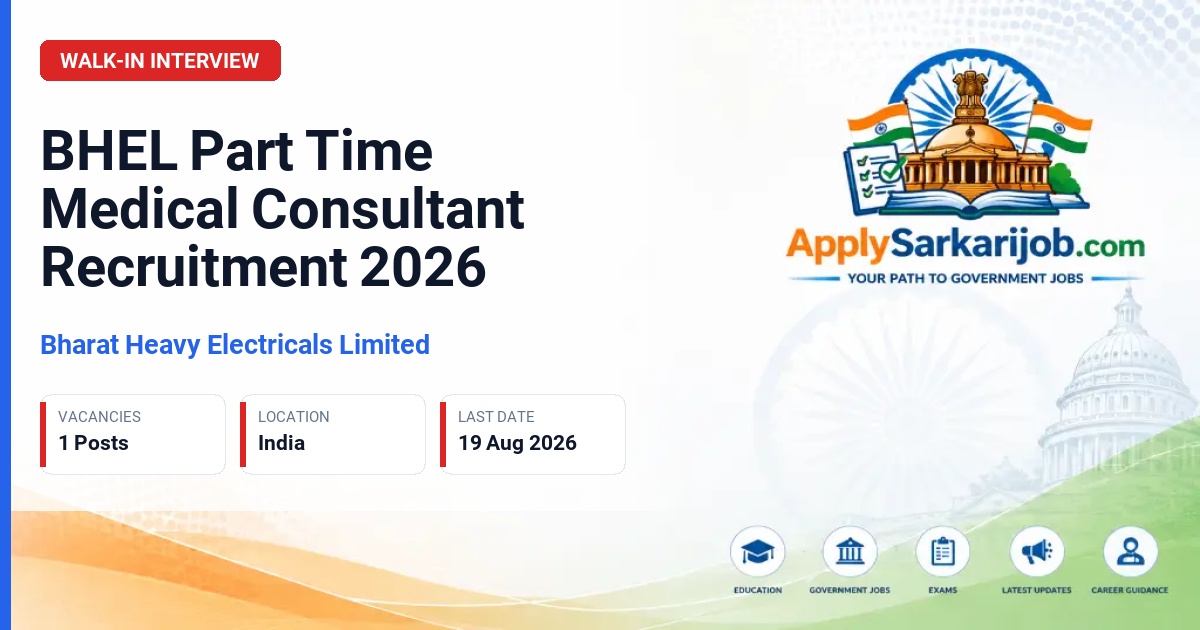 WALK-IN INTERVIEW

BHEL Part Time Medical Consultant Recruitment 2026

Bharat Heavy Electricals Limited

VACANCIES
1 Posts

LOCATION
India

LAST DATE
19 Aug 2026

ApplySarkarijob.com
YOUR PATH TO GOVERNMENT JOBS

EDUCATION
GOVERNMENT JOBS
EXAMS
LATEST UPDATES
CAREER GUIDANCE